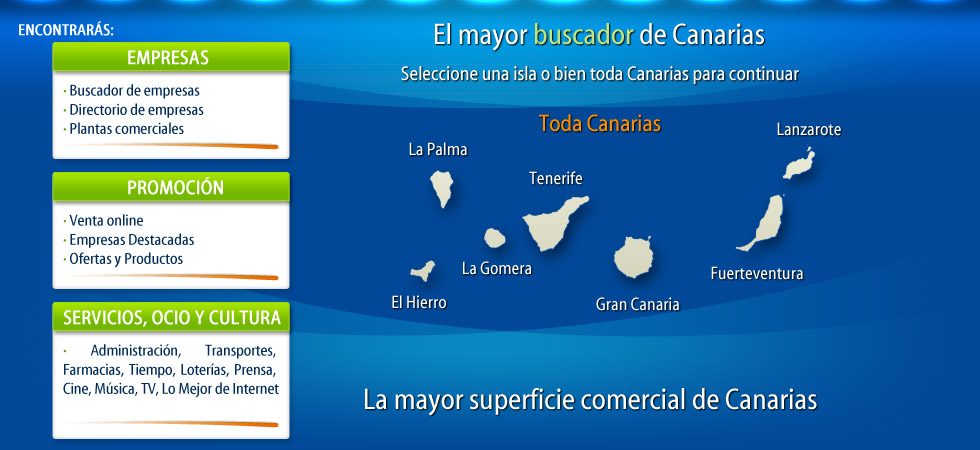 ENCONTRARÁS:

EMPRESAS

· Buscador de empresas
· Directorio de empresas
· Plantas comerciales

PROMOCIÓN

· Venta online
· Empresas Destacadas
· Ofertas y Productos

SERVICIOS, OCIO Y CULTURA

· Administración, Transportes, Farmacias, Tiempo, Loterías, Prensa, Cine, Música, TV, Lo Mejor de Internet

El mayor buscador de Canarias

Seleccione una isla o bien toda Canarias para continuar

Toda Canarias

La Palma

Tenerife

Lanzarote

La Gomera

El Hierro

Gran Canaria

Fuerteventura

La mayor superficie comercial de Canarias